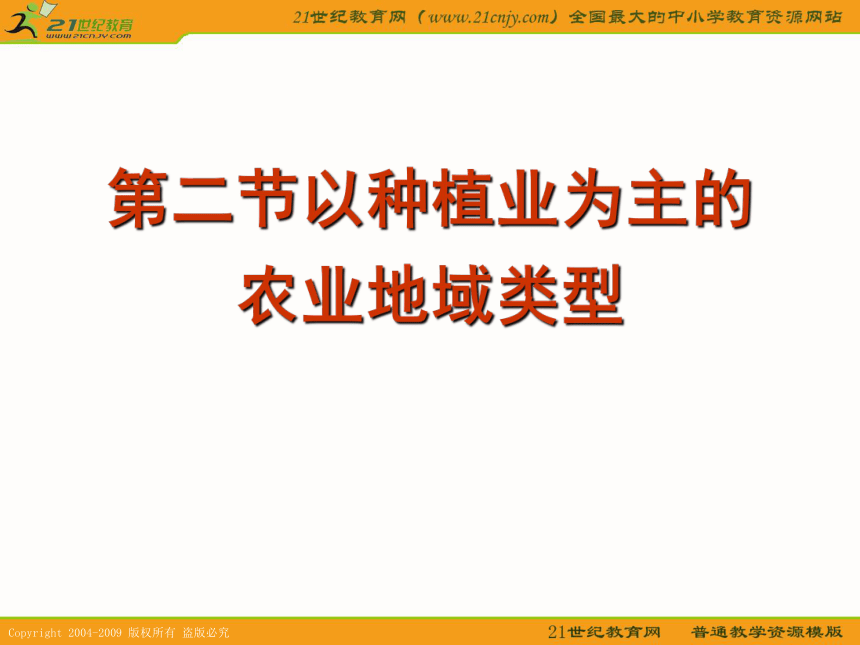 21世纪教育
www.21cnjy.com

21世纪教育网（www.21cnjy.com）全国最大的中小学教育资源网站

第二节以种植业为主的农业地域类型

Copyright 2004-2009 版权所有 盗版必究

21世纪教育网 普通教学资源模版